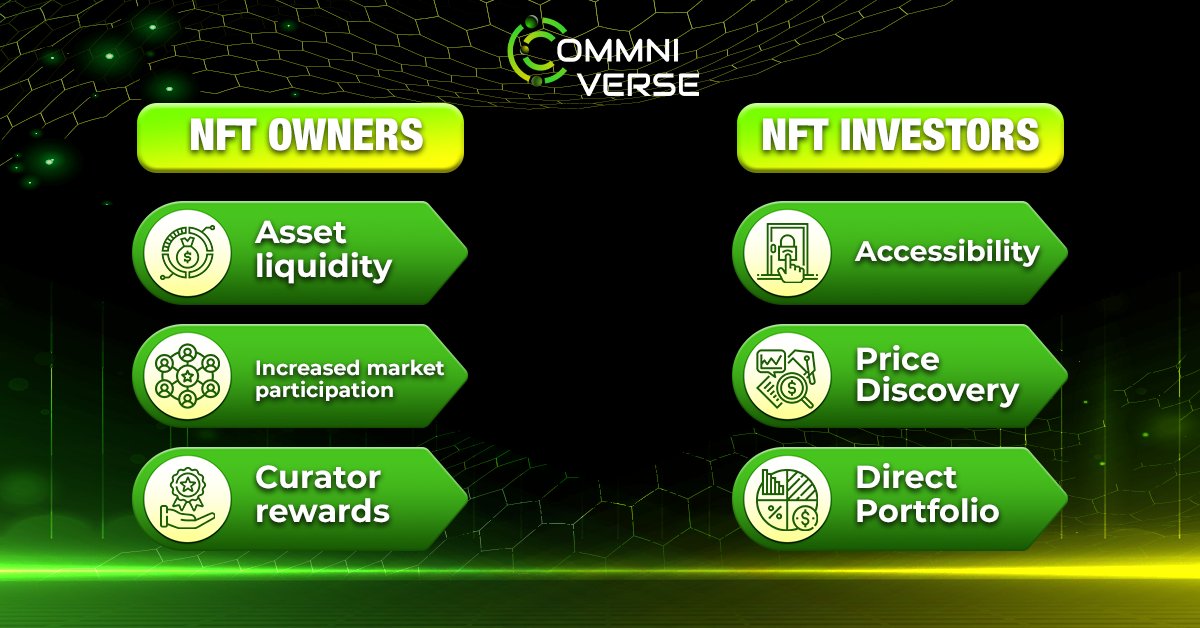 COMMNI VERSE

NFT OWNERS

Asset liquidity

Increased market participation

Curator rewards

NFT INVESTORS

Accessibility

Price Discovery

Direct Portfolio